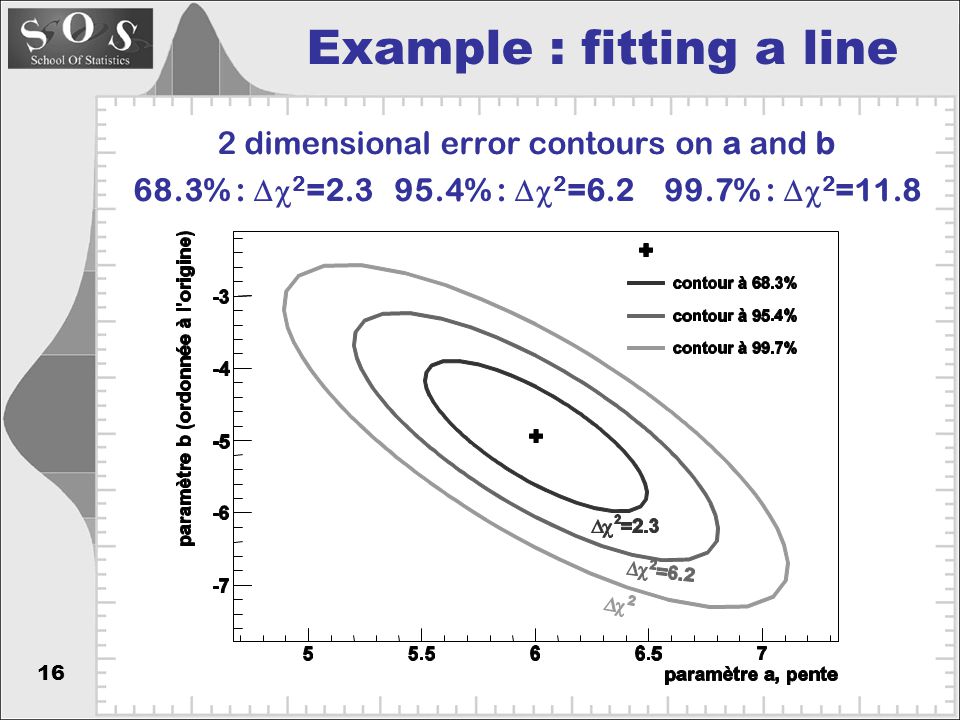 SOS
School Of Statistics

Example : fitting a line

2 dimensional error contours on a and b

68.3% : $\Delta\chi^2$=2.3 95.4% : $\Delta\chi^2$=6.2 99.7% : $\Delta\chi^2$=11.8

contour à 68.3%
contour à 95.4%
contour à 99.7%

paramètre b (ordonnée à l'origine)

-3
-4
-5
-6
-7

$\Delta\chi^2$=2.3
$\Delta\chi^2$=6.2
$\Delta\chi^2$

5 5.5 6 6.5 7

paramètre a, pente

16